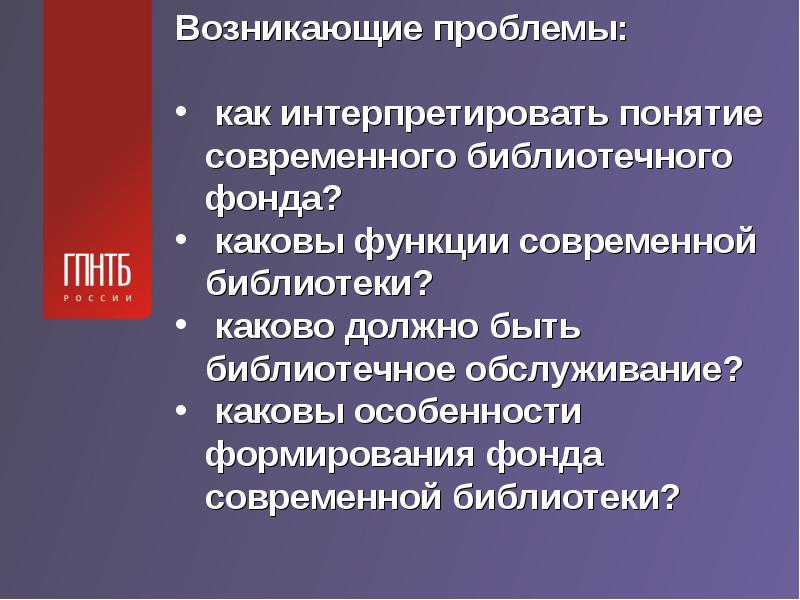 ГПНТБ
РОССИИ

Возникающие проблемы:

• как интерпретировать понятие современного библиотечного фонда?
• каковы функции современной библиотеки?
• каково должно быть библиотечное обслуживание?
• каковы особенности формирования фонда современной библиотеки?